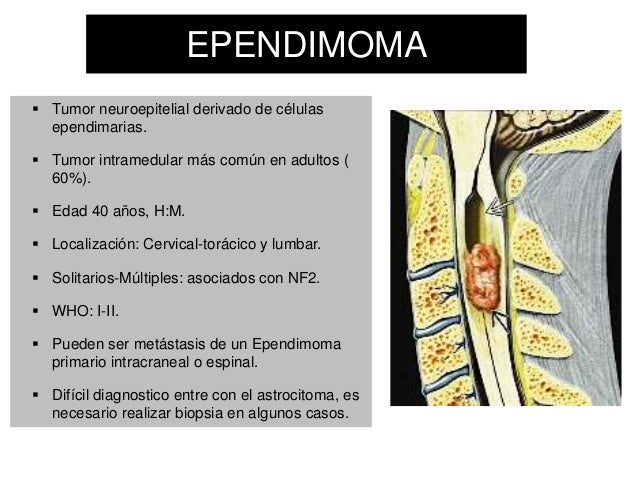 EPENDIMOMA

▪ Tumor neuroepitelial derivado de células ependimarias.

▪ Tumor intramedular más común en adultos ( 60%).

▪ Edad 40 años, H:M.

▪ Localización: Cervical-torácico y lumbar.

▪ Solitarios-Múltiples: asociados con NF2.

▪ WHO: I-II.

▪ Pueden ser metástasis de un Ependimoma primario intracraneal o espinal.

▪ Difícil diagnostico entre con el astrocitoma, es necesario realizar biopsia en algunos casos.